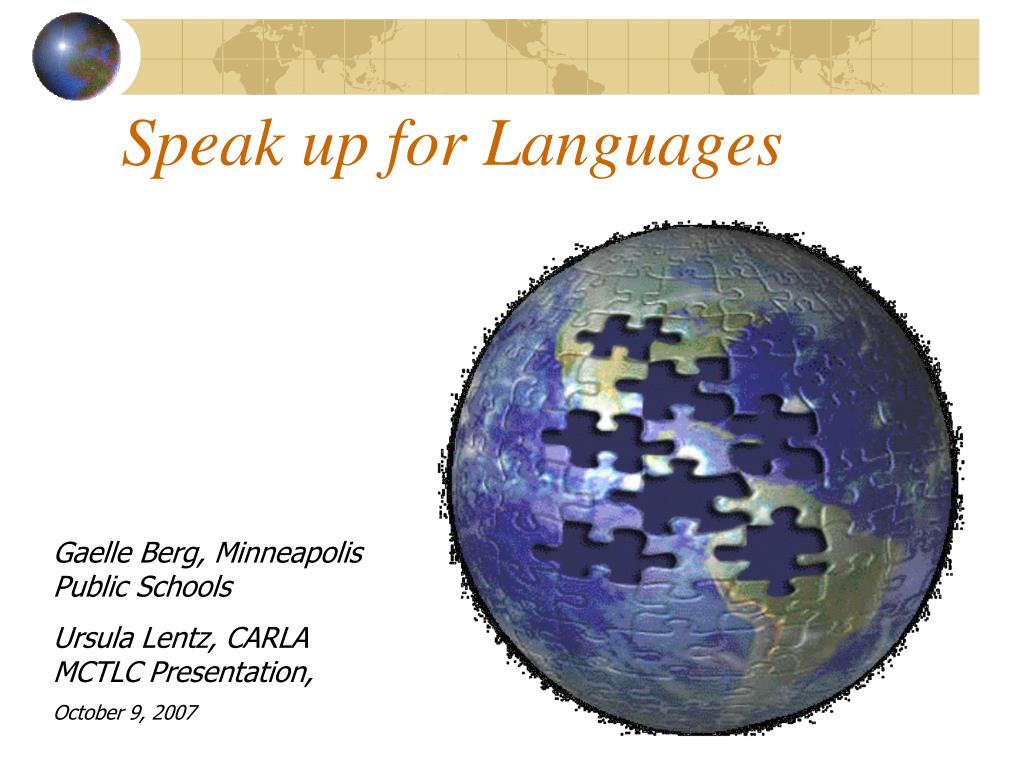 Speak up for Languages

Gaelle Berg, Minneapolis Public Schools

Ursula Lentz, CARLA
MCTLC Presentation,

October 9, 2007